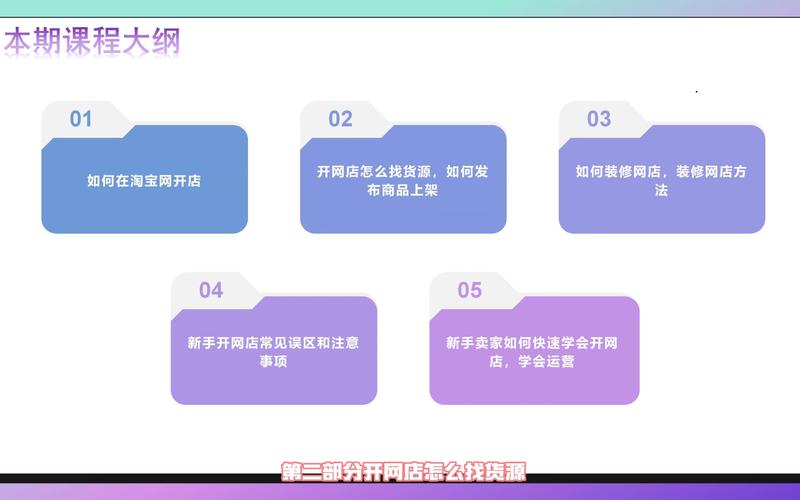 本期课程大纲

01
如何在淘宝网开店

02
开网店怎么找货源，如何发布商品上架

03
如何装修网店，装修网店方法

04
新手开网店常见误区和注意事项

05
新手卖家如何快速学会开网店，学会运营

第二部分开网店怎么找货源